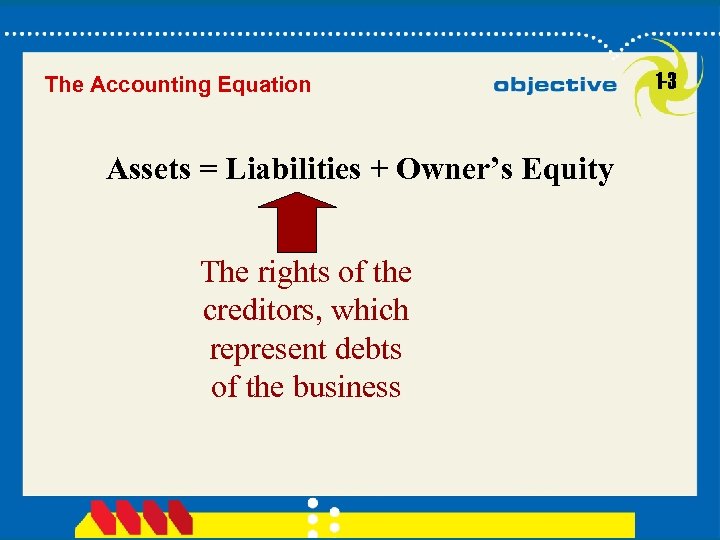 The Accounting Equation

objective 1-3

Assets = Liabilities + Owner’s Equity

The rights of the creditors, which represent debts of the business